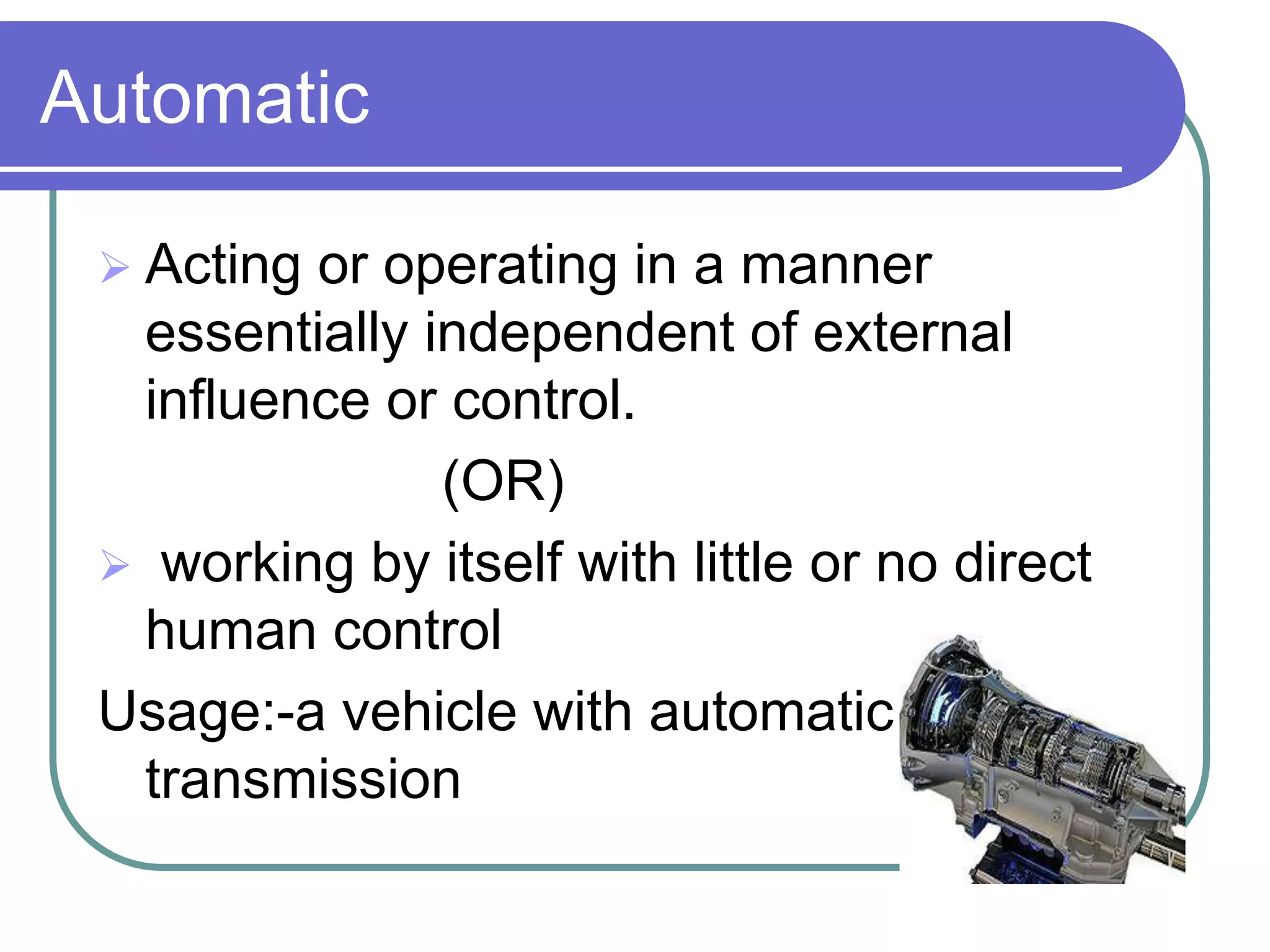 Automatic

➢ Acting or operating in a manner essentially independent of external influence or control.

(OR)

➢ working by itself with little or no direct human control

Usage:-a vehicle with automatic transmission